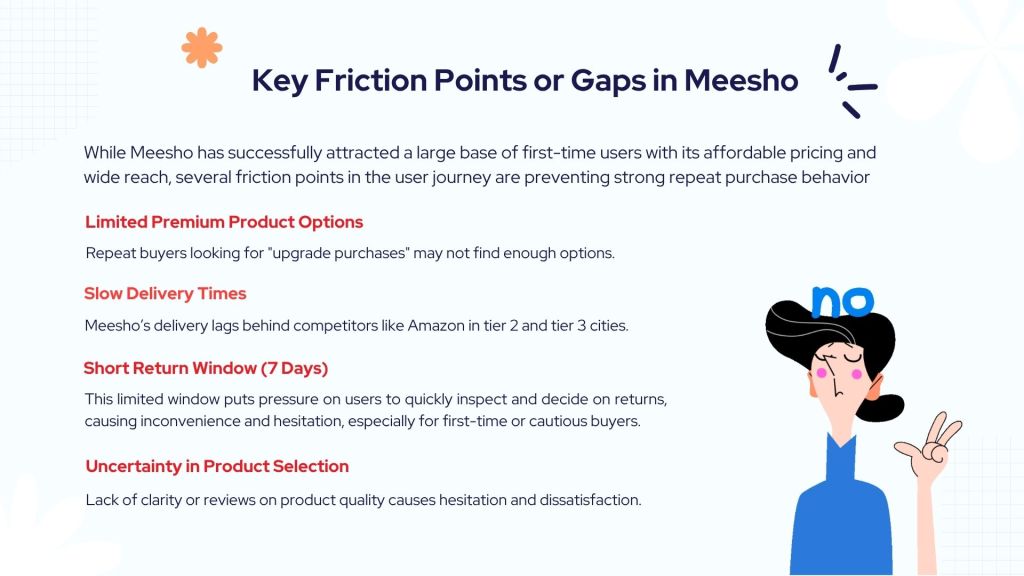 Key Friction Points or Gaps in Meesho

While Meesho has successfully attracted a large base of first-time users with its affordable pricing and wide reach, several friction points in the user journey are preventing strong repeat purchase behavior

Limited Premium Product Options

Repeat buyers looking for "upgrade purchases" may not find enough options.

Slow Delivery Times

Meesho's delivery lags behind competitors like Amazon in tier 2 and tier 3 cities.

Short Return Window (7 Days)

This limited window puts pressure on users to quickly inspect and decide on returns, causing inconvenience and hesitation, especially for first-time or cautious buyers.

Uncertainty in Product Selection

Lack of clarity or reviews on product quality causes hesitation and dissatisfaction.

no